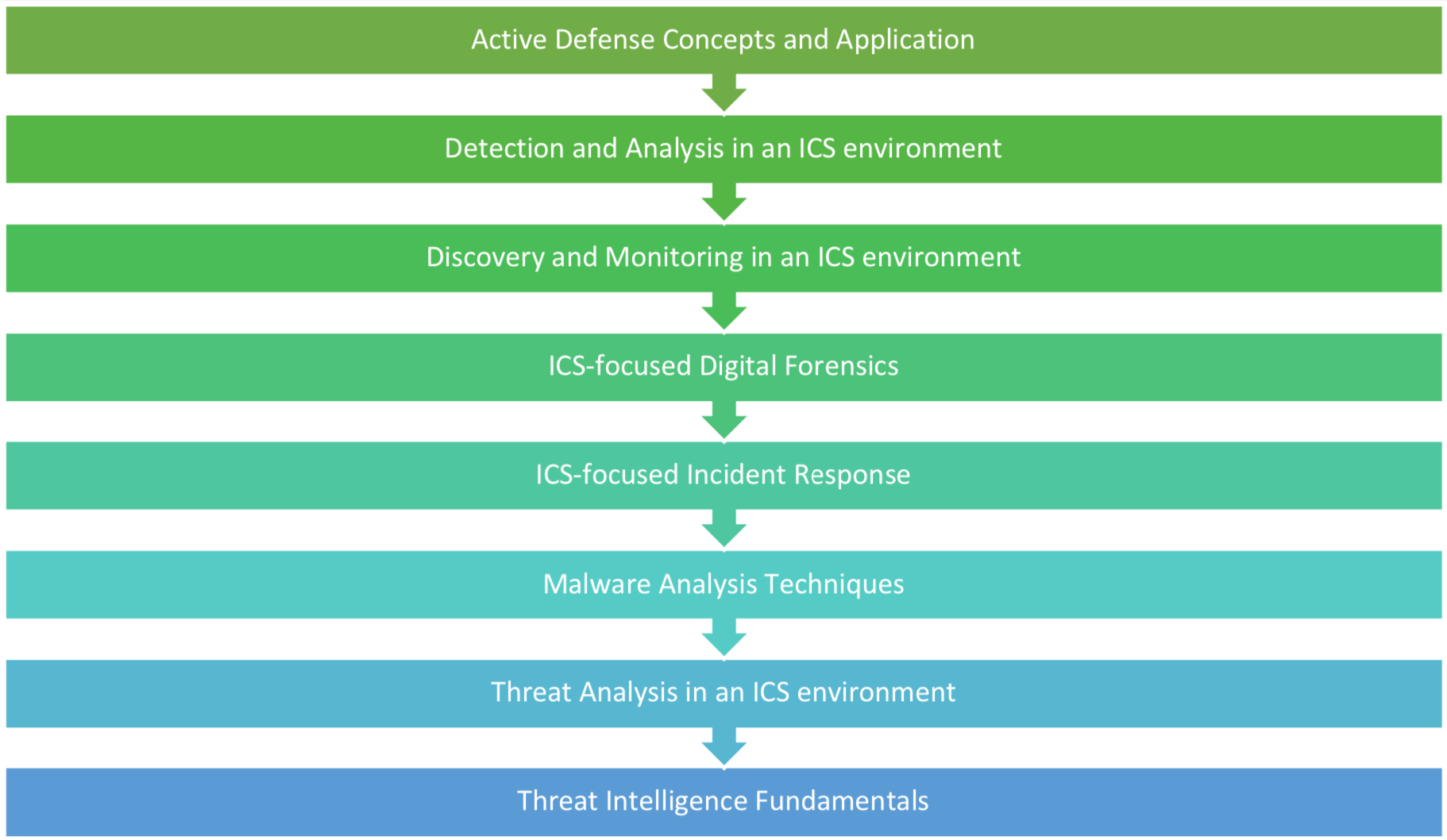 Active Defense Concepts and Application

Detection and Analysis in an ICS environment

Discovery and Monitoring in an ICS environment

ICS-focused Digital Forensics

ICS-focused Incident Response

Malware Analysis Techniques

Threat Analysis in an ICS environment

Threat Intelligence Fundamentals